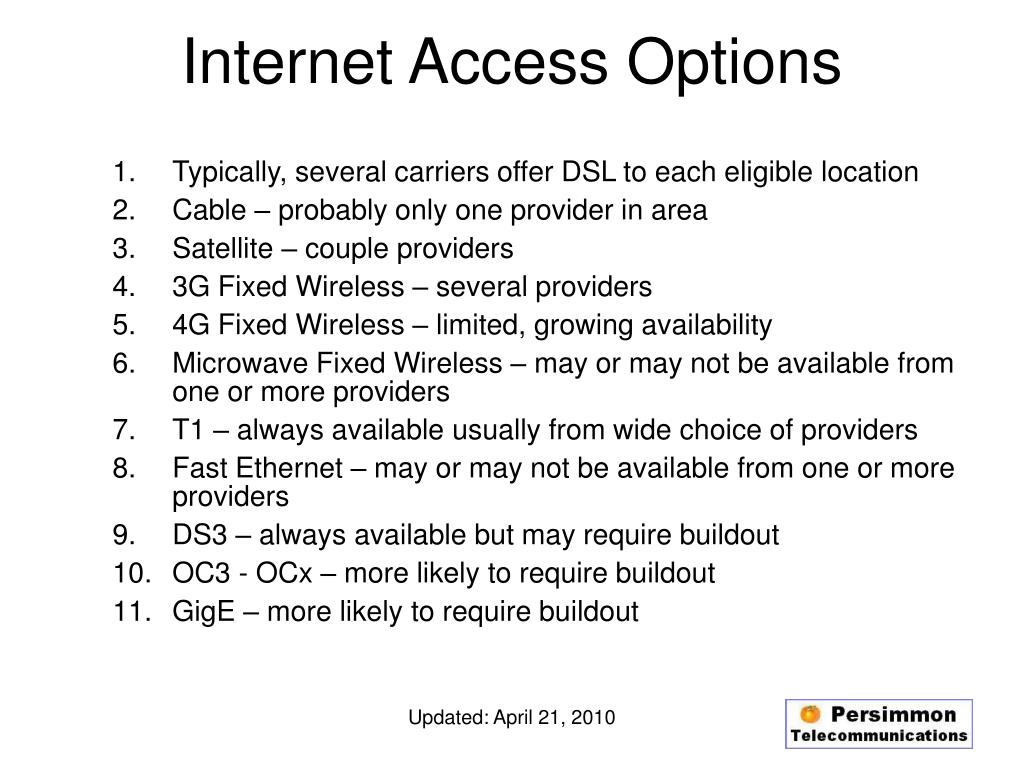 Internet Access Options

1. Typically, several carriers offer DSL to each eligible location
2. Cable – probably only one provider in area
3. Satellite – couple providers
4. 3G Fixed Wireless – several providers
5. 4G Fixed Wireless – limited, growing availability
6. Microwave Fixed Wireless – may or may not be available from one or more providers
7. T1 – always available usually from wide choice of providers
8. Fast Ethernet – may or may not be available from one or more providers
9. DS3 – always available but may require buildout
10. OC3 - OCx – more likely to require buildout
11. GigE – more likely to require buildout

Updated: April 21, 2010

Persimmon Telecommunications